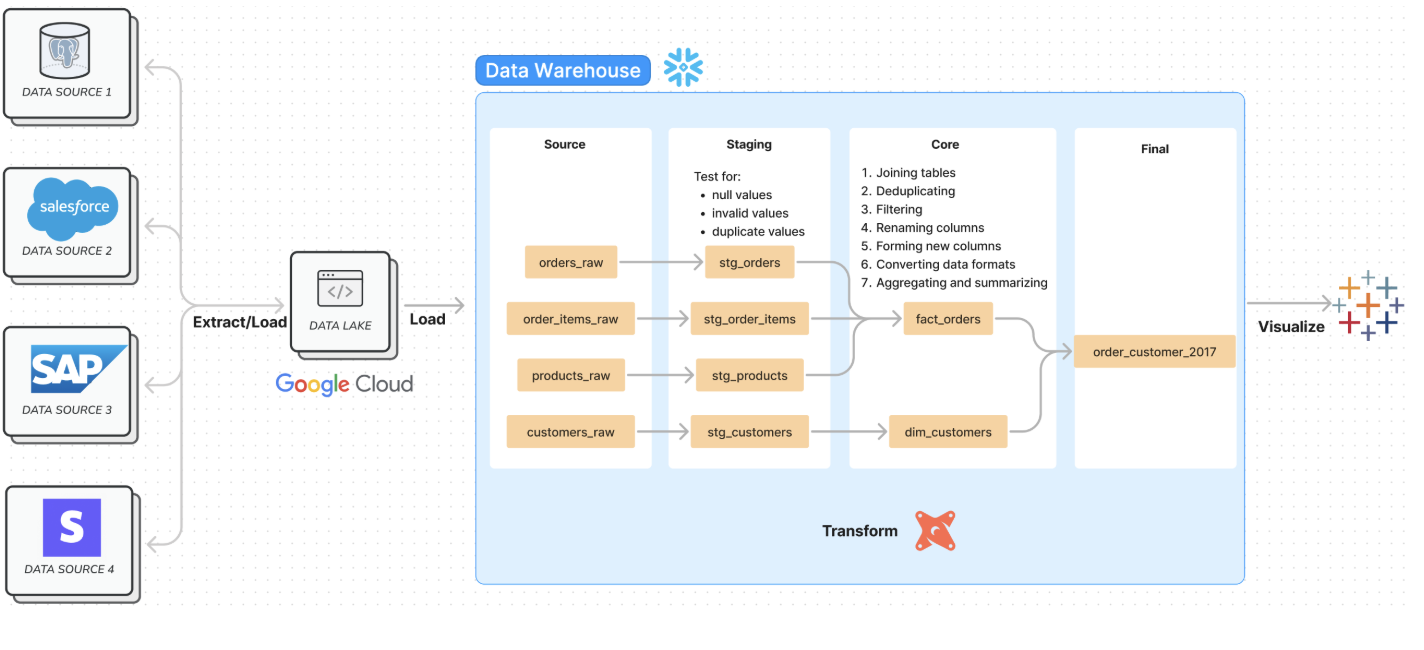 DATA SOURCE 1

salesforce

DATA SOURCE 2

SAP

DATA SOURCE 3

S

DATA SOURCE 4

Extract/Load

</>

DATA LAKE

Google Cloud

Load

Data Warehouse

Source

orders_raw

order_items_raw

products_raw

customers_raw

Staging

Test for:
- null values
- invalid values
- duplicate values

stg_orders

stg_order_items

stg_products

stg_customers

Core

1. Joining tables
2. Deduplicating
3. Filtering
4. Renaming columns
5. Forming new columns
6. Converting data formats
7. Aggregating and summarizing

fact_orders

dim_customers

Final

order_customer_2017

Transform

Visualize